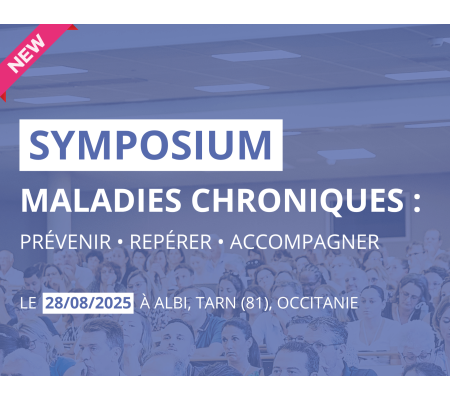 NEW

SYMPOSIUM

MALADIES CHRONIQUES :

PRÉVENIR • REPÉRER • ACCOMPAGNER

LE 28/08/2025 À ALBI, TARN (81), OCCITANIE